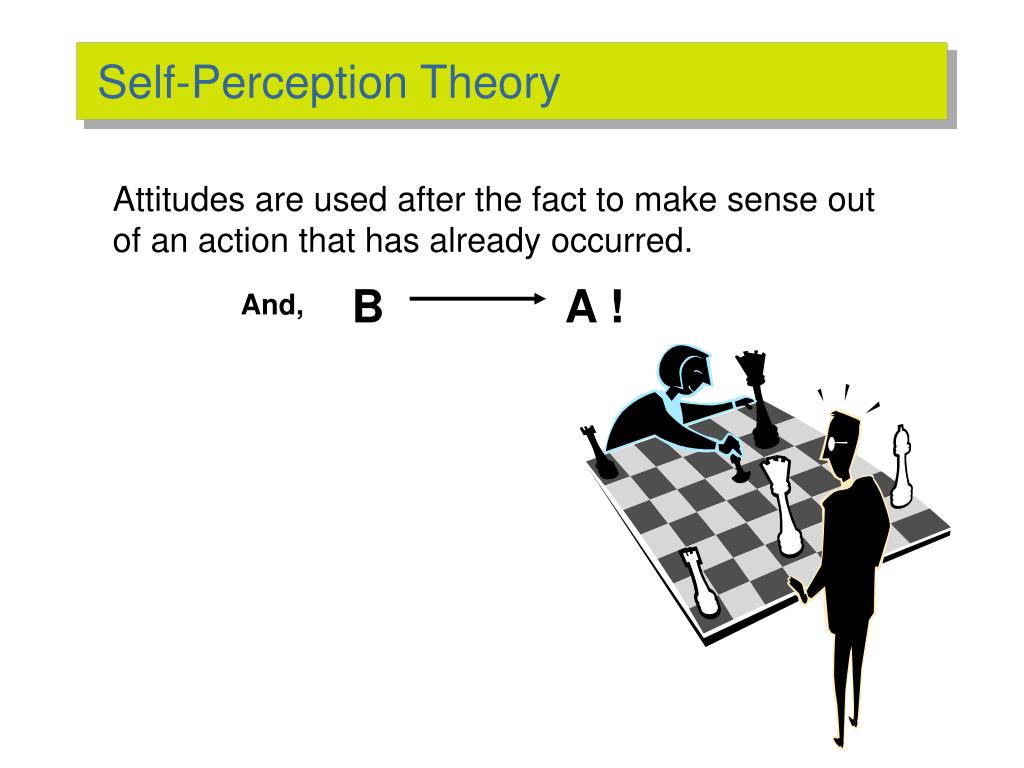 Self-Perception Theory

Attitudes are used after the fact to make sense out of an action that has already occurred.

And, B $\longrightarrow$ A !